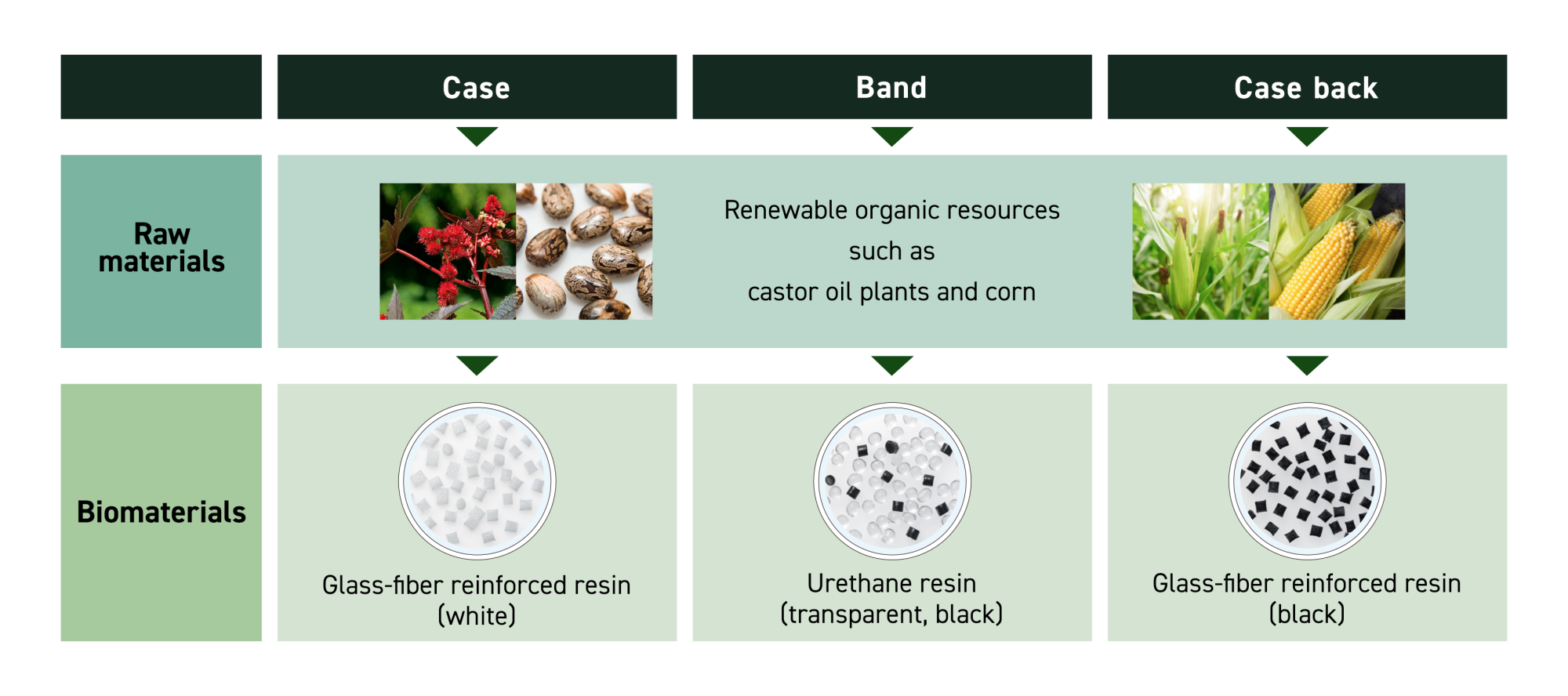 |  | Case | Band | Case back |
|---|---|---|---|
| Raw materials | Renewable organic resources such as castor oil plants and corn | | |
| Biomaterials | Glass-fiber reinforced resin (white) | Urethane resin (transparent, black) | Glass-fiber reinforced resin (black) |